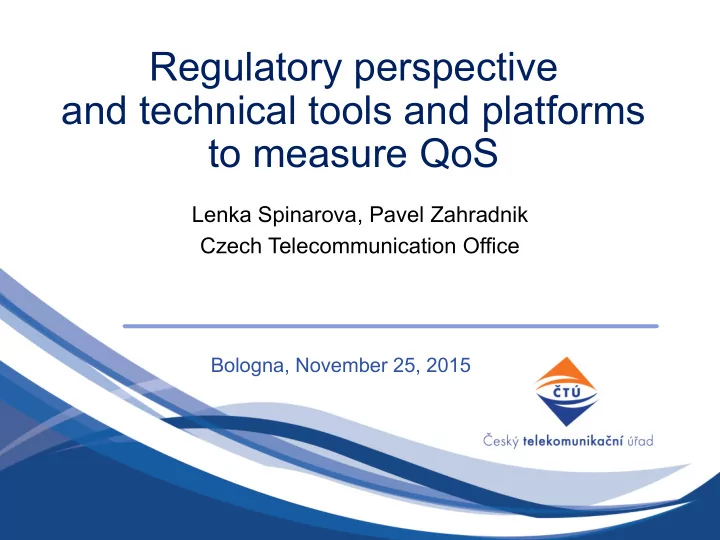 Regulatory perspective and technical tools and platforms to measure QoS

Lenka Spinarova, Pavel Zahradnik
Czech Telecommunication Office

Bologna, November 25, 2015

ČTÚ

Český telekomunikační úřad